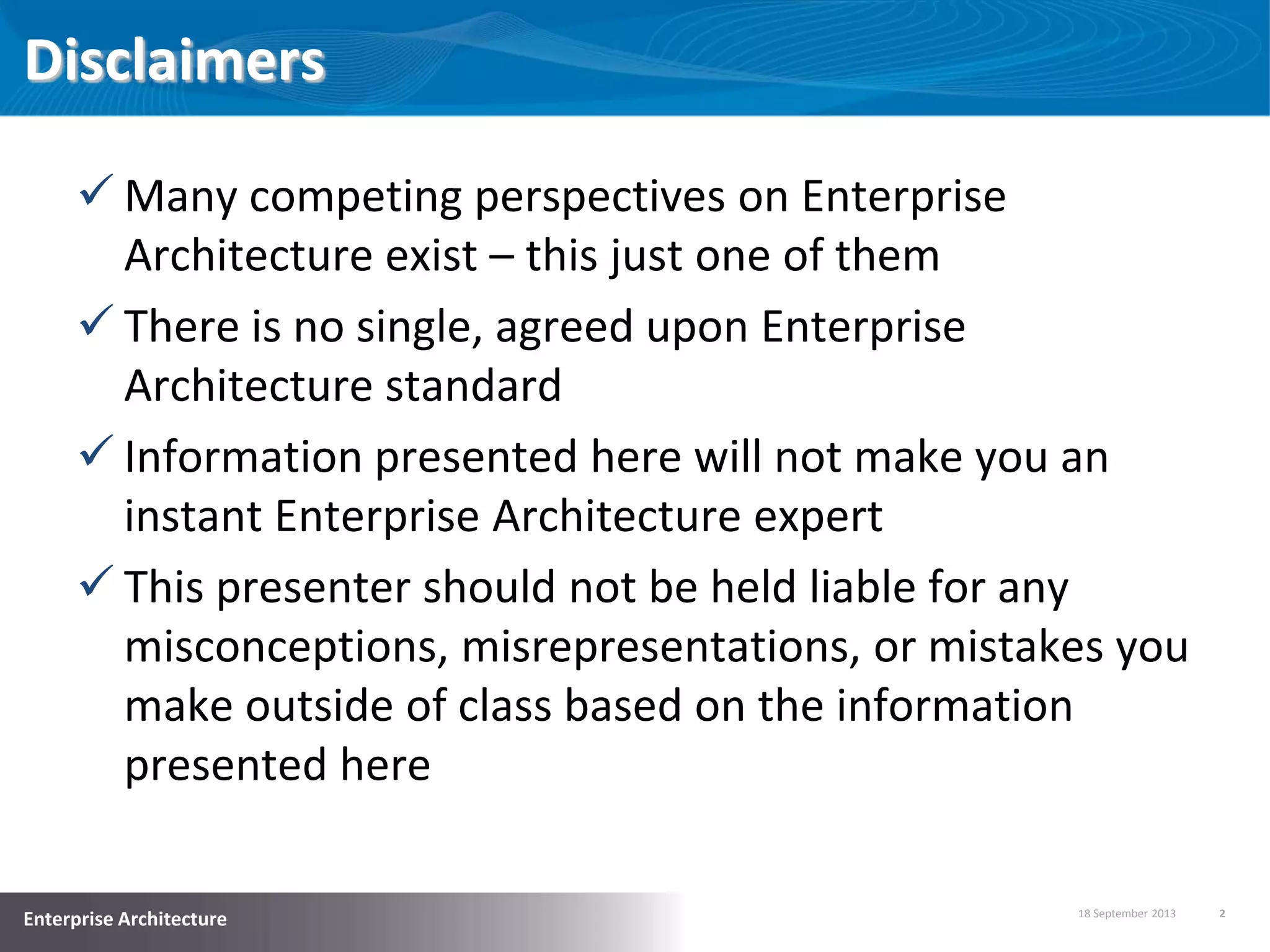 Disclaimers

✓ Many competing perspectives on Enterprise Architecture exist – this just one of them

✓ There is no single, agreed upon Enterprise Architecture standard

✓ Information presented here will not make you an instant Enterprise Architecture expert

✓ This presenter should not be held liable for any misconceptions, misrepresentations, or mistakes you make outside of class based on the information presented here

Enterprise Architecture

18 September 2013

2